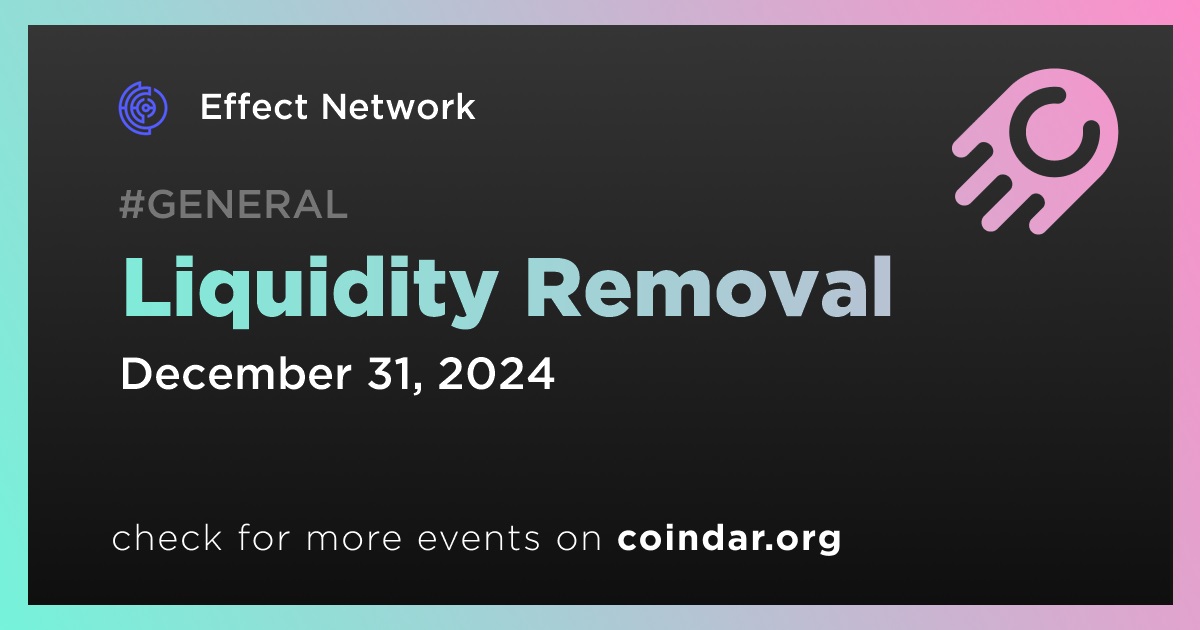 Effect Network

#GENERAL

Liquidity Removal

December 31, 2024

check for more events on coindar.org